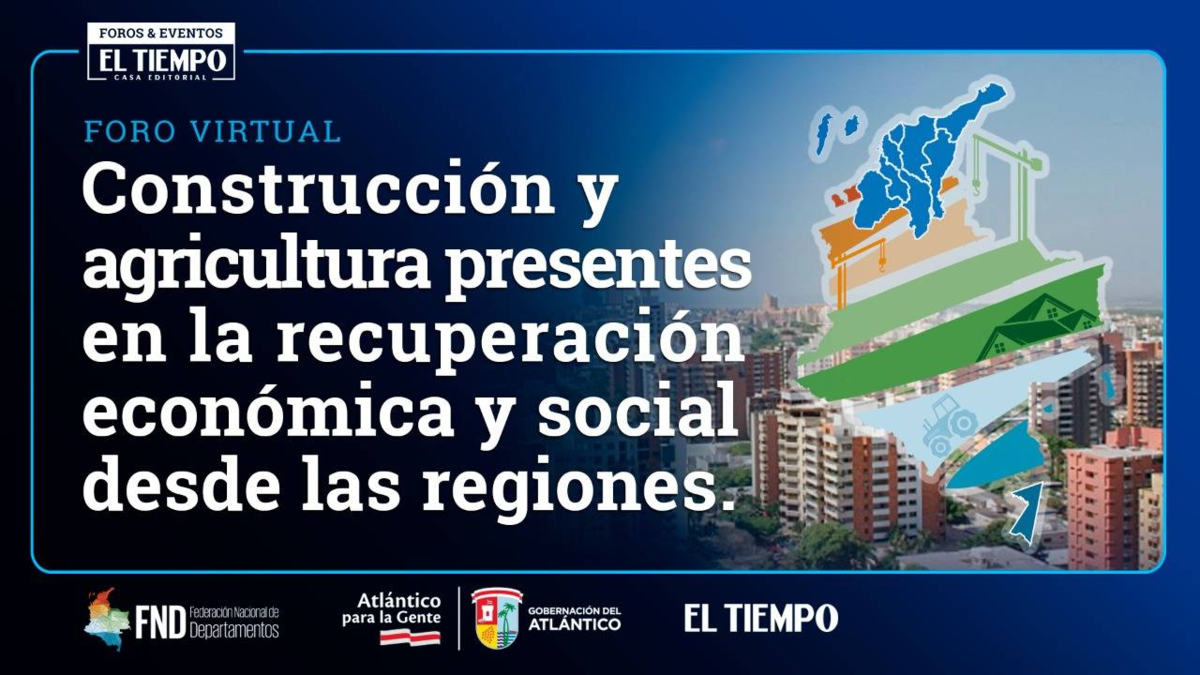 FOROS & EVENTOS
EL TIEMPO
CASA EDITORIAL

FORO VIRTUAL

Construcción y agricultura presentes en la recuperación económica y social desde las regiones.

FND Federación Nacional de Departamentos

Atlántico para la Gente

GOBERNACIÓN DEL ATLÁNTICO

EL TIEMPO